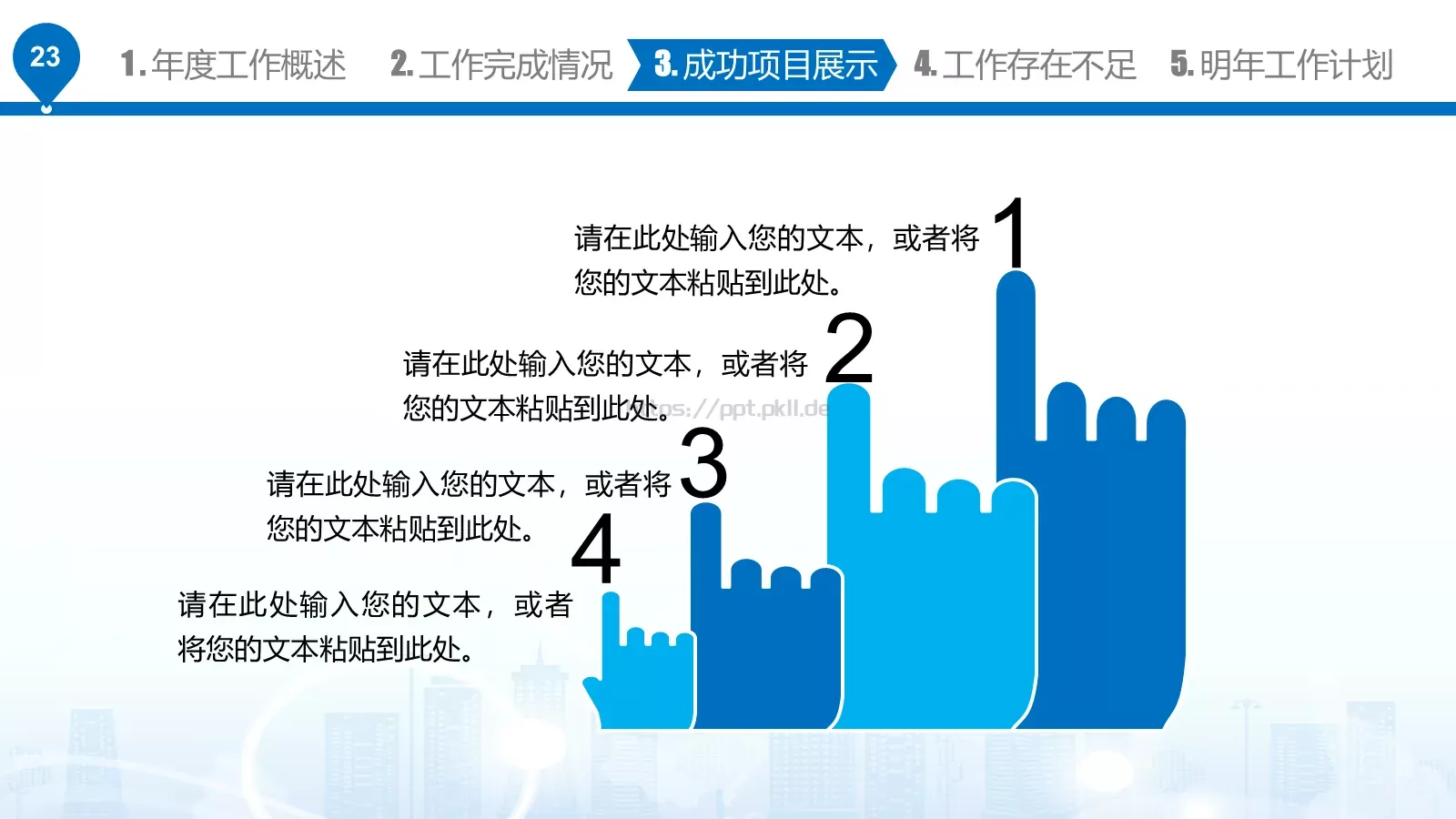 23

1. 年度工作概述 2. 工作完成情况 3. 成功项目展示 4. 工作存在不足 5. 明年工作计划

请在此处输入您的文本，或者将您的文本粘贴到此处。 1

请在此处输入您的文本，或者将您的文本粘贴到此处。 2

https://ppt.pkll.de

请在此处输入您的文本，或者将您的文本粘贴到此处。 3

4

请在此处输入您的文本，或者将您的文本粘贴到此处。